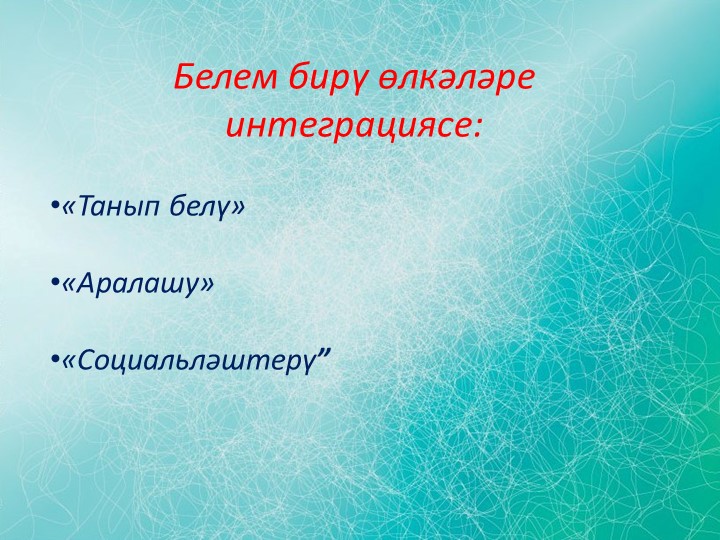 Белем бирү өлкәләре интеграциясе:

•«Танып белү»

•«Аралашу»

•«Социальләштерү”